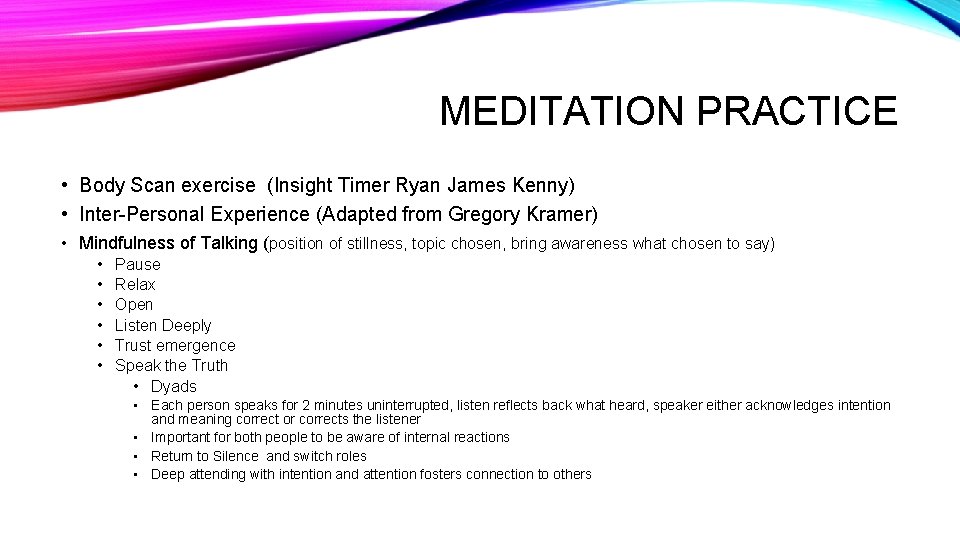 MEDITATION PRACTICE

• Body Scan exercise (Insight Timer Ryan James Kenny)
• Inter-Personal Experience (Adapted from Gregory Kramer)
• Mindfulness of Talking (position of stillness, topic chosen, bring awareness what chosen to say)
  • Pause
  • Relax
  • Open
  • Listen Deeply
  • Trust emergence
  • Speak the Truth
    • Dyads
    • Each person speaks for 2 minutes uninterrupted, listen reflects back what heard, speaker either acknowledges intention and meaning correct or corrects the listener
    • Important for both people to be aware of internal reactions
    • Return to Silence and switch roles
    • Deep attending with intention and attention fosters connection to others